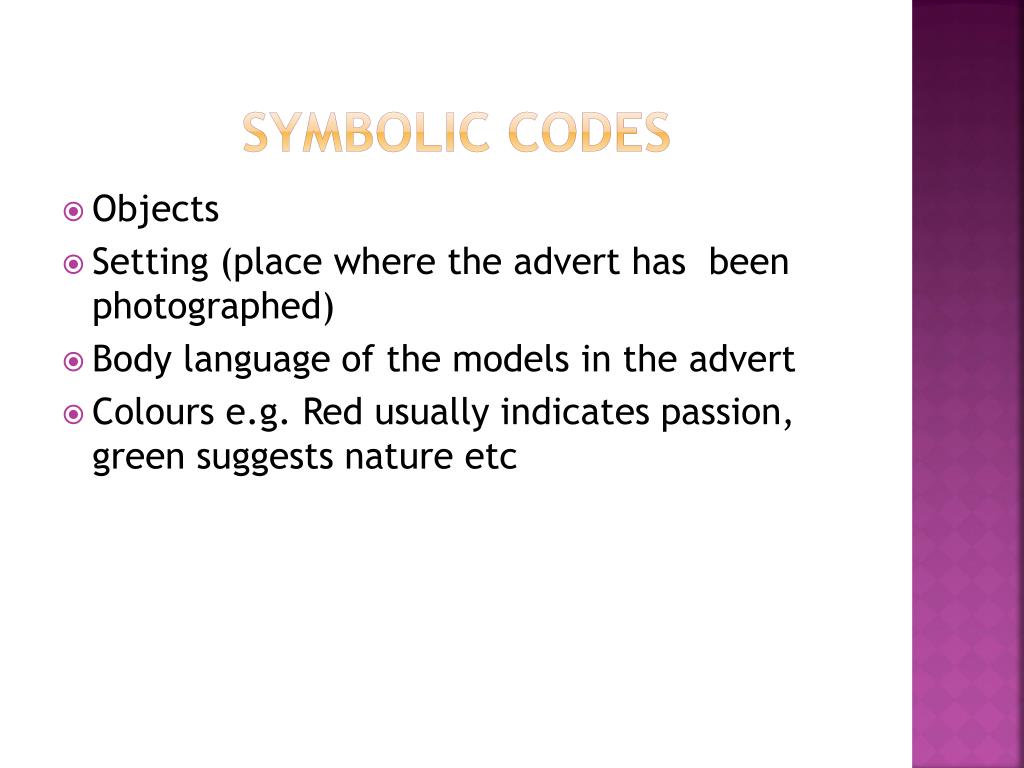 SYMBOLIC CODES

Objects
Setting (place where the advert has been photographed)
Body language of the models in the advert
Colours e.g. Red usually indicates passion, green suggests nature etc